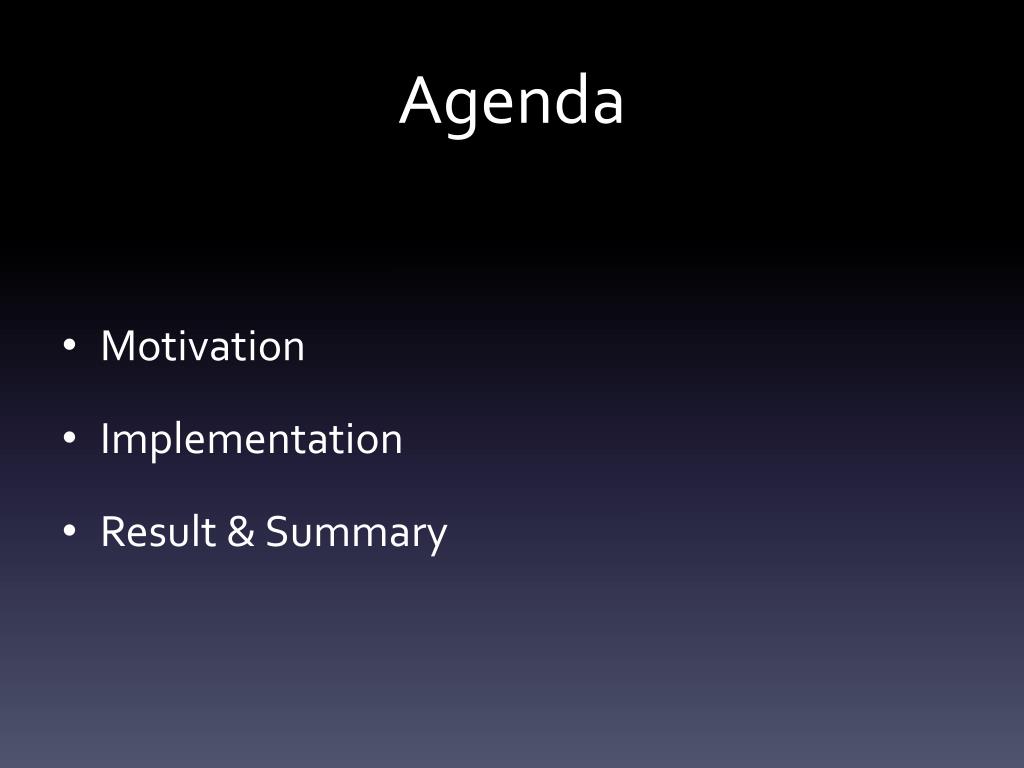 Agenda

• Motivation
• Implementation
• Result & Summary